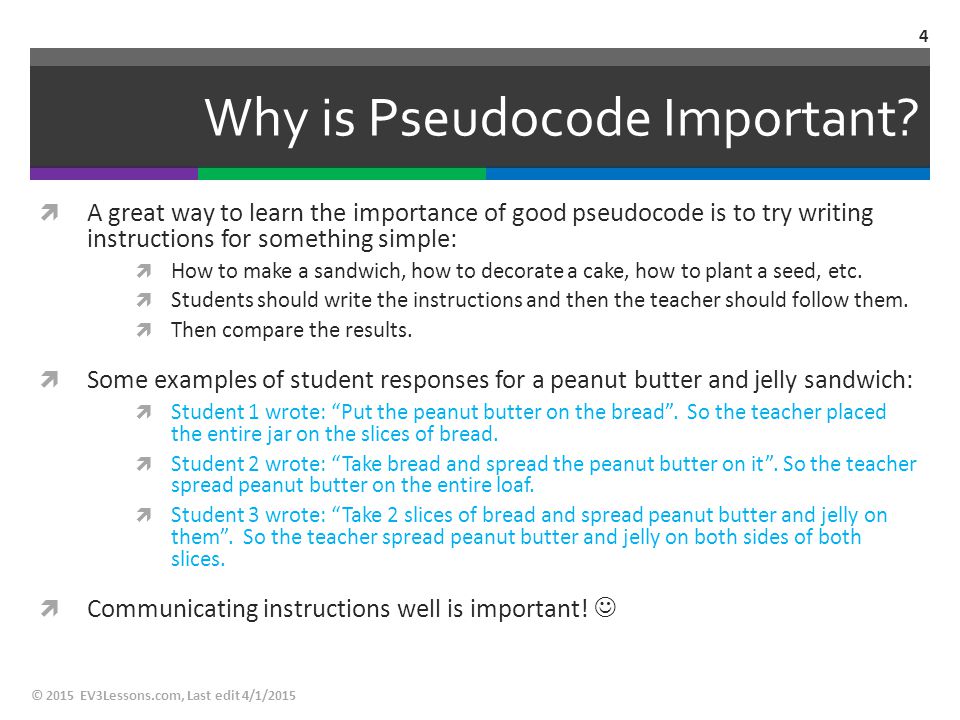 4

Why is Pseudocode Important?

A great way to learn the importance of good pseudocode is to try writing instructions for something simple:

How to make a sandwich, how to decorate a cake, how to plant a seed, etc.

Students should write the instructions and then the teacher should follow them.

Then compare the results.

Some examples of student responses for a peanut butter and jelly sandwich:

Student 1 wrote: “Put the peanut butter on the bread”. So the teacher placed the entire jar on the slices of bread.

Student 2 wrote: “Take bread and spread the peanut butter on it”. So the teacher spread peanut butter on the entire loaf.

Student 3 wrote: “Take 2 slices of bread and spread peanut butter and jelly on them”. So the teacher spread peanut butter and jelly on both sides of both slices.

Communicating instructions well is important! ☺

© 2015 EV3Lessons.com, Last edit 4/1/2015